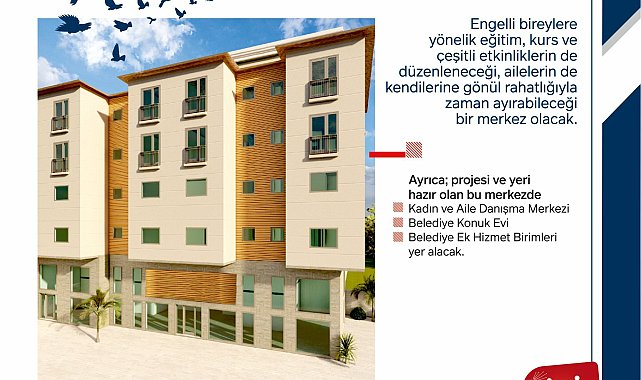 Engelli bireylere yönelik eğitim, kurs ve çeşitli etkinliklerin de düzenleneceği, ailelerin de kendilerine gönül rahatlığıyla zaman ayırabileceği bir merkez olacak.

Ayrıca; projesi ve yeri hazır olan bu merkezde
Kadın ve Aile Danışma Merkezi
Belediye Konuk Evi
Belediye Ek Hizmet Birimleri
yer alacak.